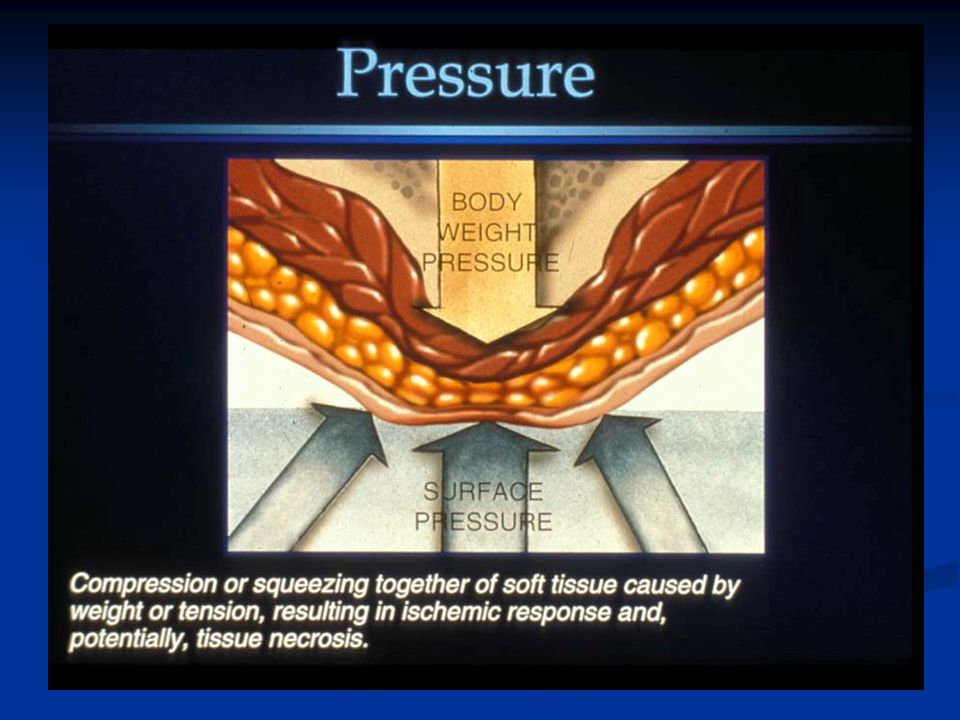 Pressure

BODY WEIGHT PRESSURE

SURFACE PRESSURE

Compression or squeezing together of soft tissue caused by weight or tension, resulting in ischemic response and, potentially, tissue necrosis.